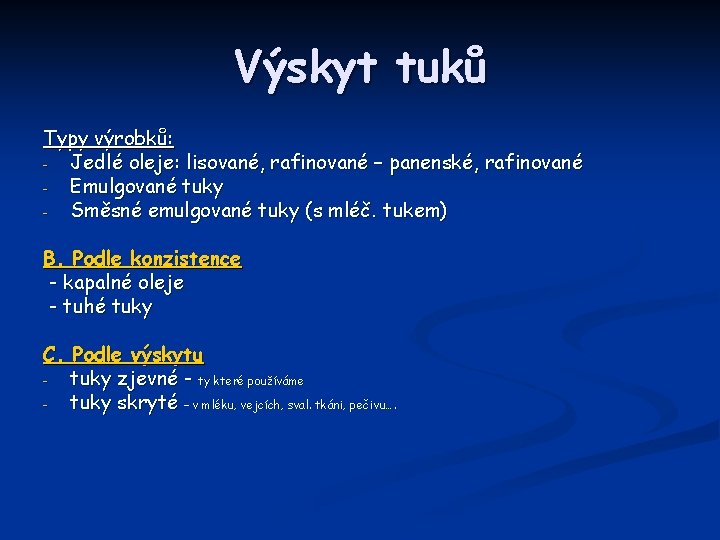 Výskyt tuků

Typy výrobků:
- Jedlé oleje: lisované, rafinované – panenské, rafinované
- Emulgované tuky
- Směsné emulgované tuky (s mléč. tukem)

B. Podle konzistence
- kapalné oleje
- tuhé tuky

C. Podle výskytu
- tuky zjevné – ty které používáme
- tuky skryté – v mléku, vejcích, sval. tkáni, pečivu….